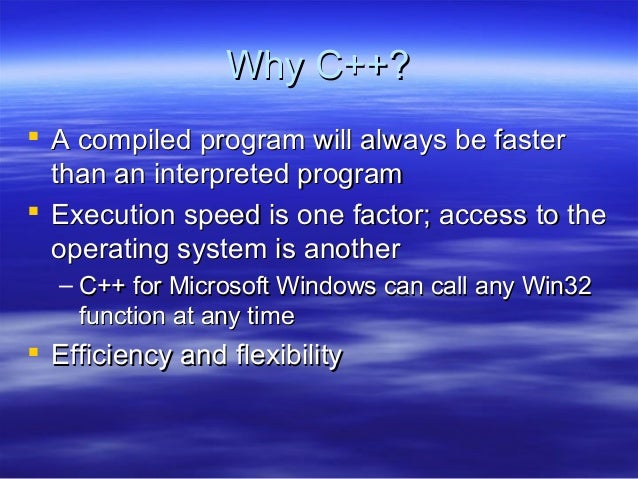 Why C++?

- A compiled program will always be faster than an interpreted program
- Execution speed is one factor; access to the operating system is another
  – C++ for Microsoft Windows can call any Win32 function at any time
- Efficiency and flexibility